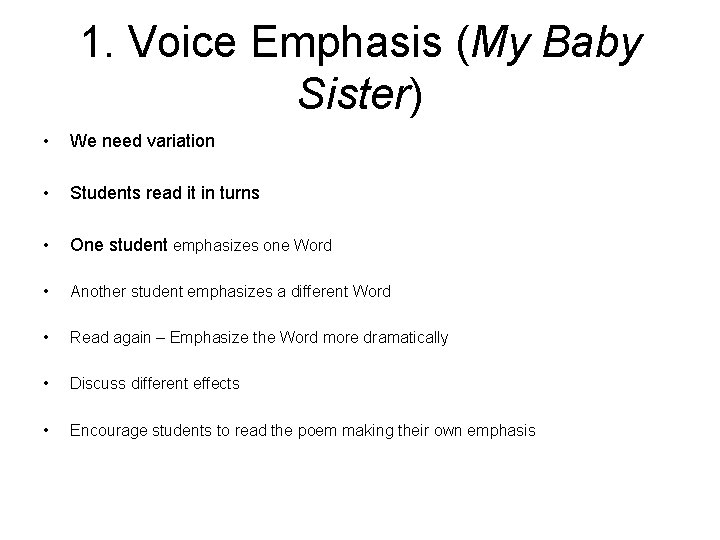 1. Voice Emphasis (My Baby Sister)

• We need variation

• Students read it in turns

• One student emphasizes one Word

• Another student emphasizes a different Word

• Read again – Emphasize the Word more dramatically

• Discuss different effects

• Encourage students to read the poem making their own emphasis